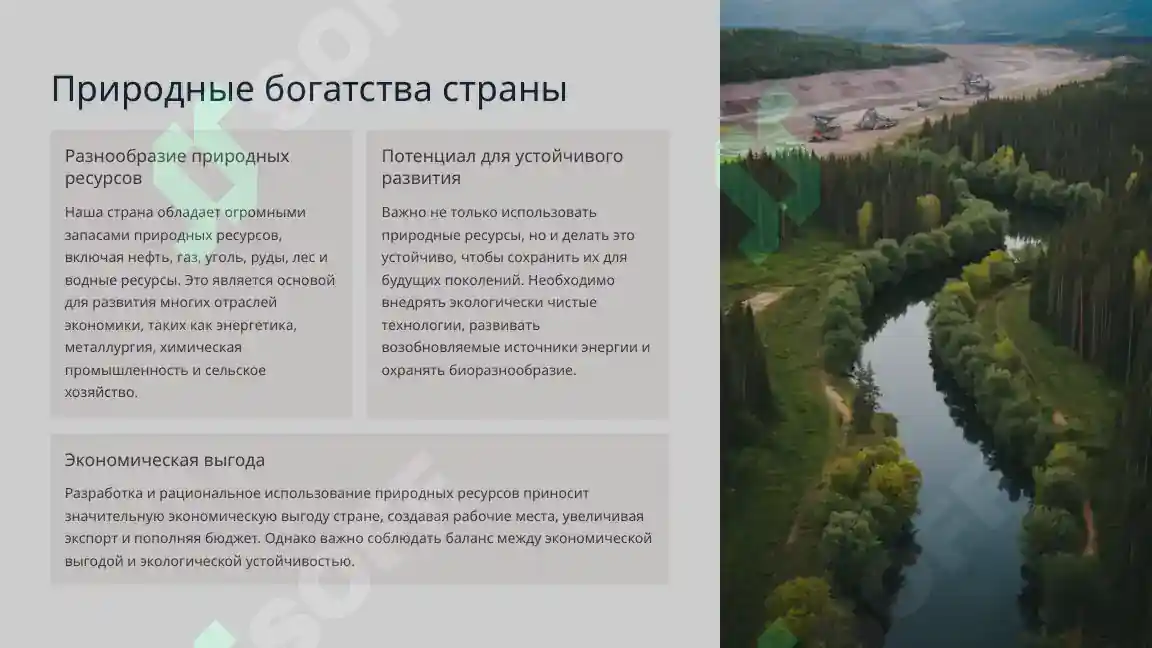 Природные богатства страны

Разнообразие природных ресурсов

Наша страна обладает огромными запасами природных ресурсов, включая нефть, газ, уголь, руды, лес и водные ресурсы. Это является основой для развития многих отраслей экономики, таких как энергетика, металлургия, химическая промышленность и сельское хозяйство.

Потенциал для устойчивого развития

Важно не только использовать природные ресурсы, но и делать это устойчиво, чтобы сохранить их для будущих поколений. Необходимо внедрять экологически чистые технологии, развивать возобновляемые источники энергии и охранять биоразнообразие.

Экономическая выгода

Разработка и рациональное использование природных ресурсов приносит значительную экономическую выгоду стране, создавая рабочие места, увеличивая экспорт и пополняя бюджет. Однако важно соблюдать баланс между экономической выгодой и экологической устойчивостью.